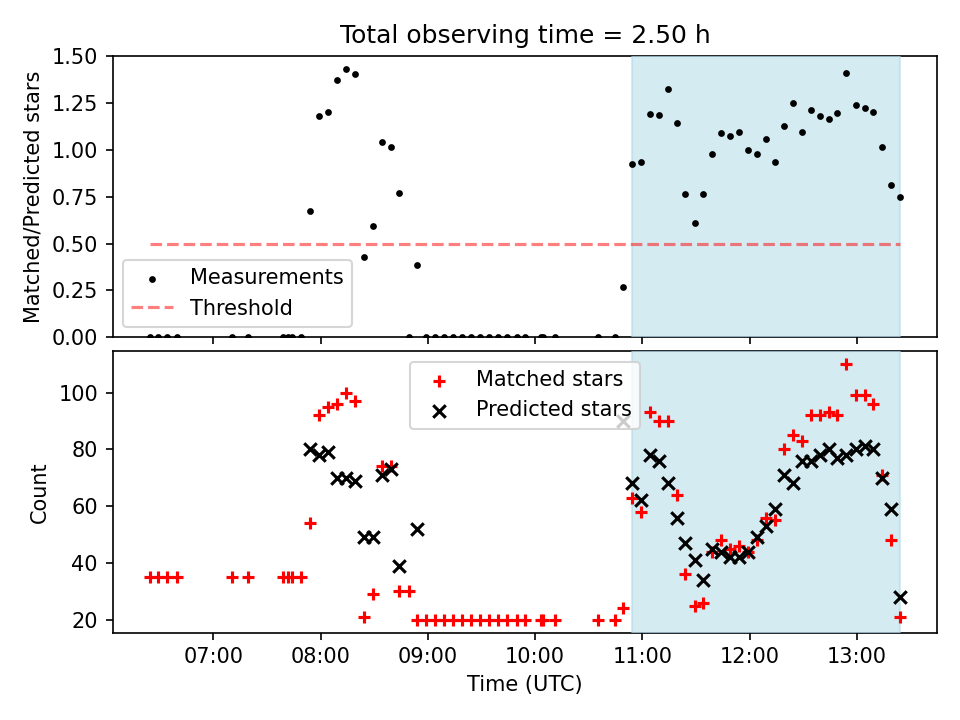 Total observing time = 2.50 h

Matched/Predicted stars

1.50
1.25
1.00
0.75
0.50
0.25
0.00

Measurements
Threshold

Count

100
80
60
40
20

Matched stars
Predicted stars

07:00 08:00 09:00 10:00 11:00 12:00 13:00

Time (UTC)